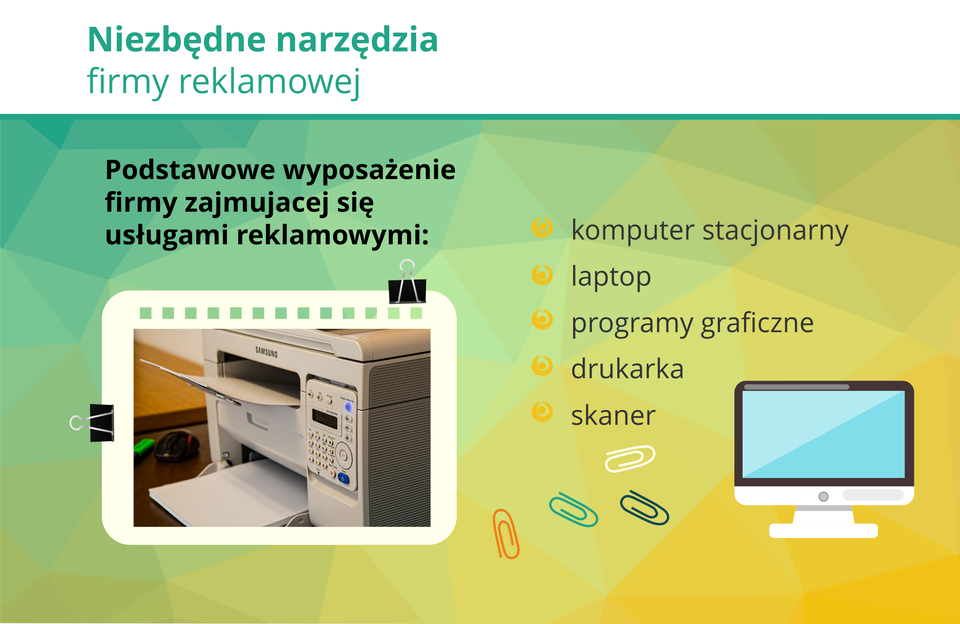 Niezbędne narzędzia
firmy reklamowej

Podstawowe wyposażenie firmy zajmujacej się usługami reklamowymi:

SAMSUNG

komputer stacjonarny
laptop
programy graficzne
drukarka
skaner